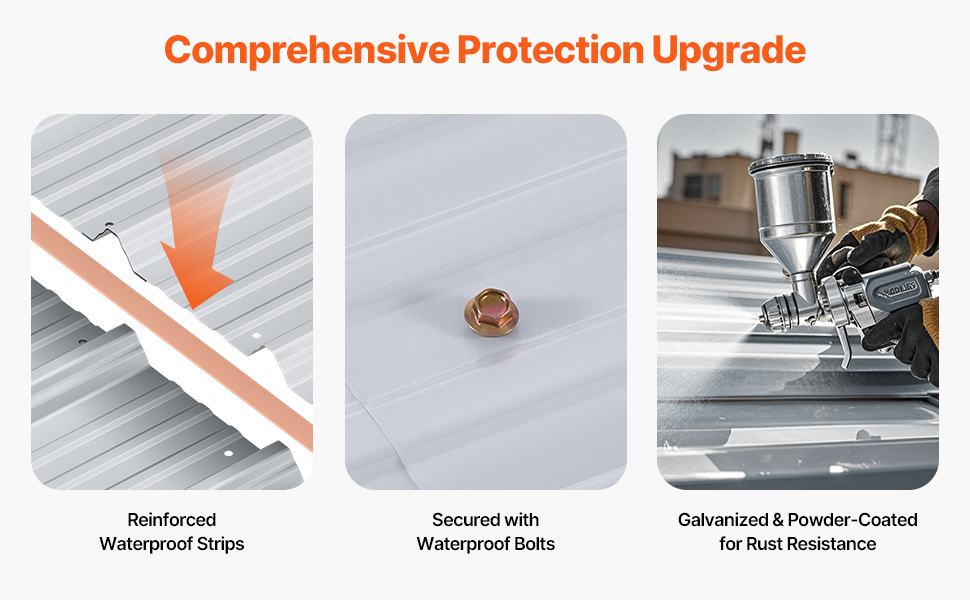 Comprehensive Protection Upgrade

Reinforced Waterproof Strips

Secured with Waterproof Bolts

Galvanized & Powder-Coated for Rust Resistance